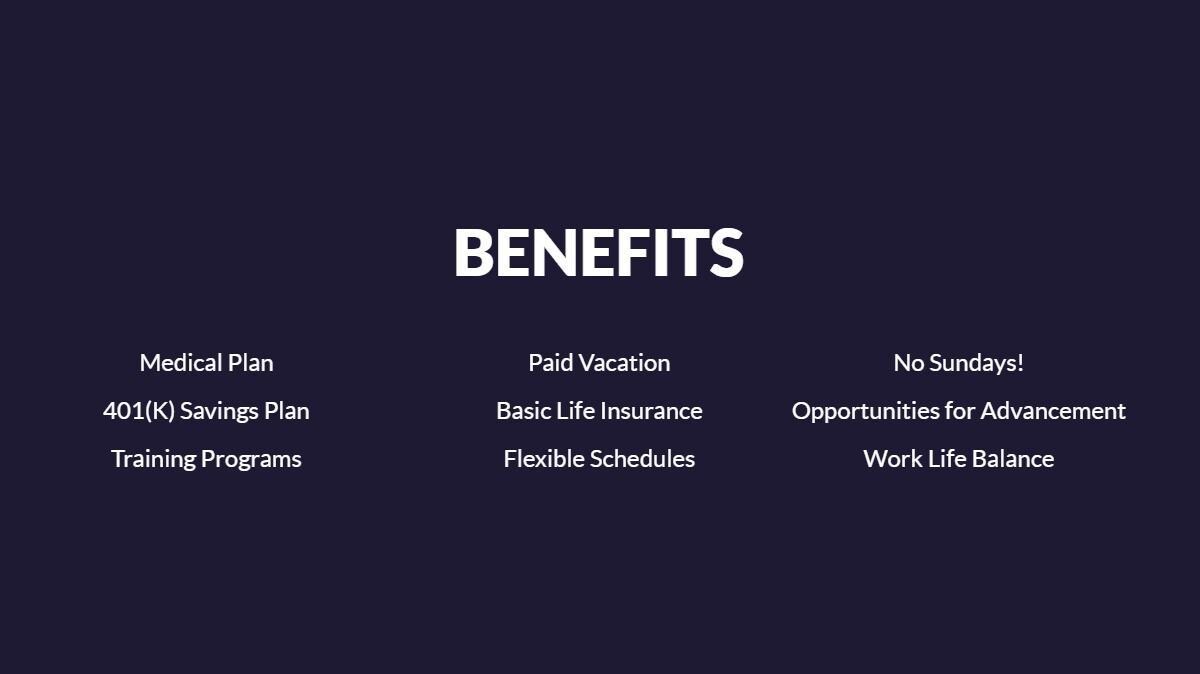 BENEFITS

Medical Plan
401(K) Savings Plan
Training Programs

Paid Vacation
Basic Life Insurance
Flexible Schedules

No Sundays!
Opportunities for Advancement
Work Life Balance